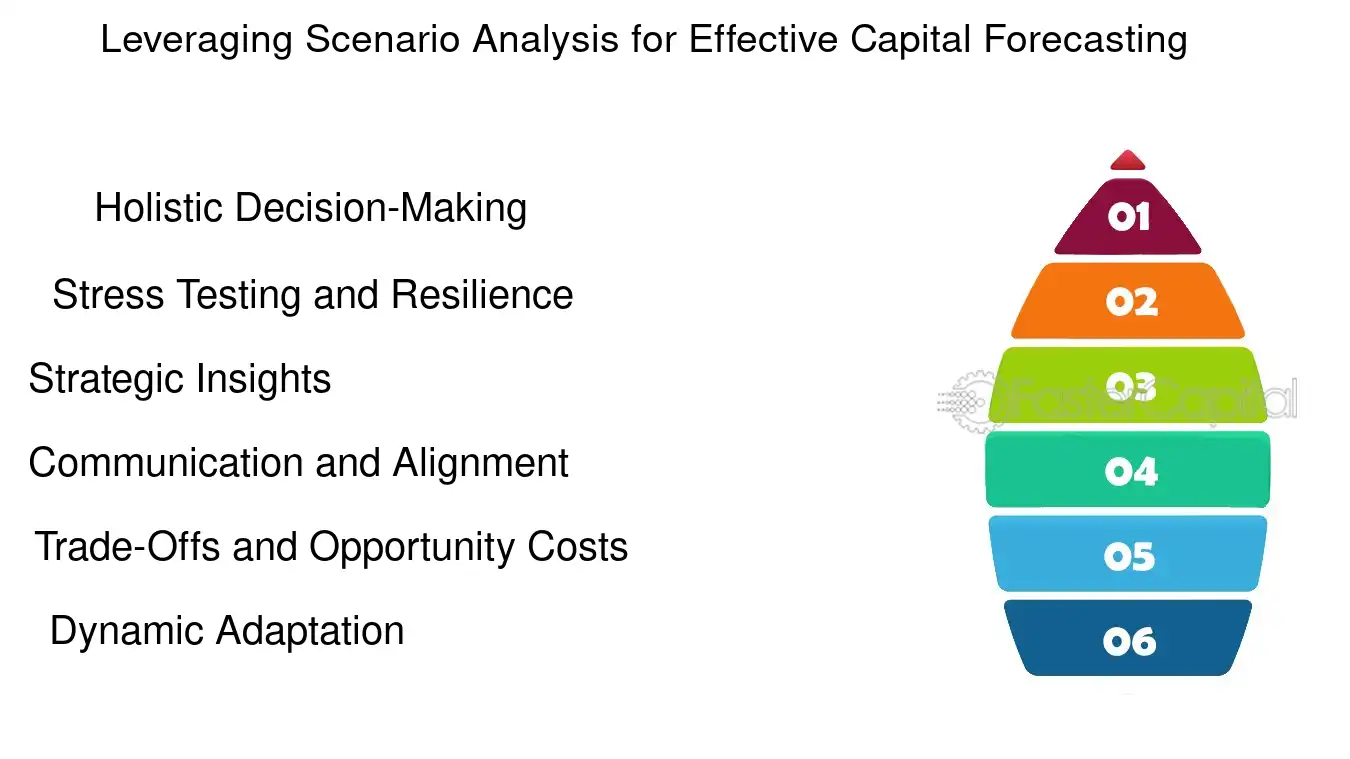 Leveraging Scenario Analysis for Effective Capital Forecasting

Holistic Decision-Making

Stress Testing and Resilience

Strategic Insights

Communication and Alignment

Trade-Offs and Opportunity Costs

Dynamic Adaptation

01

02

03

04

05

06

FasterCapital